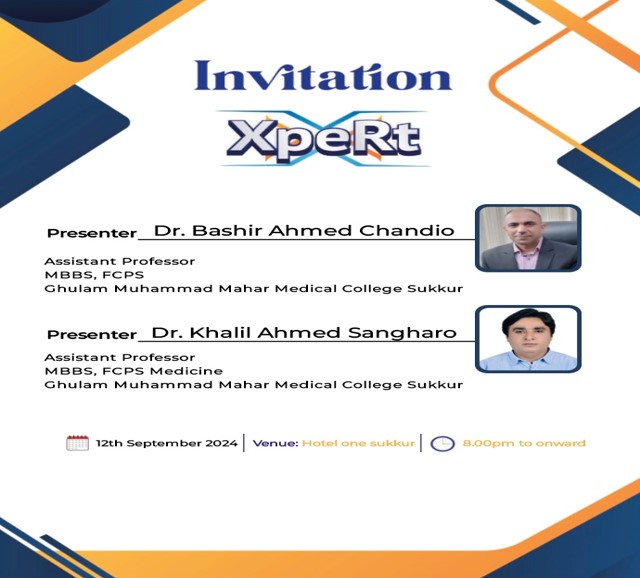 Invitation

XpeRt

Presenter Dr. Bashir Ahmed Chandio

Assistant Professor
MBBS, FCPS
Ghulam Muhammad Mahar Medical College Sukkur

Presenter Dr. Khalil Ahmed Sangharo

Assistant Professor
MBBS, FCPS Medicine
Ghulam Muhammad Mahar Medical College Sukkur

12th September 2024 | Venue: Hotel one sukkur | 8.00pm to onward